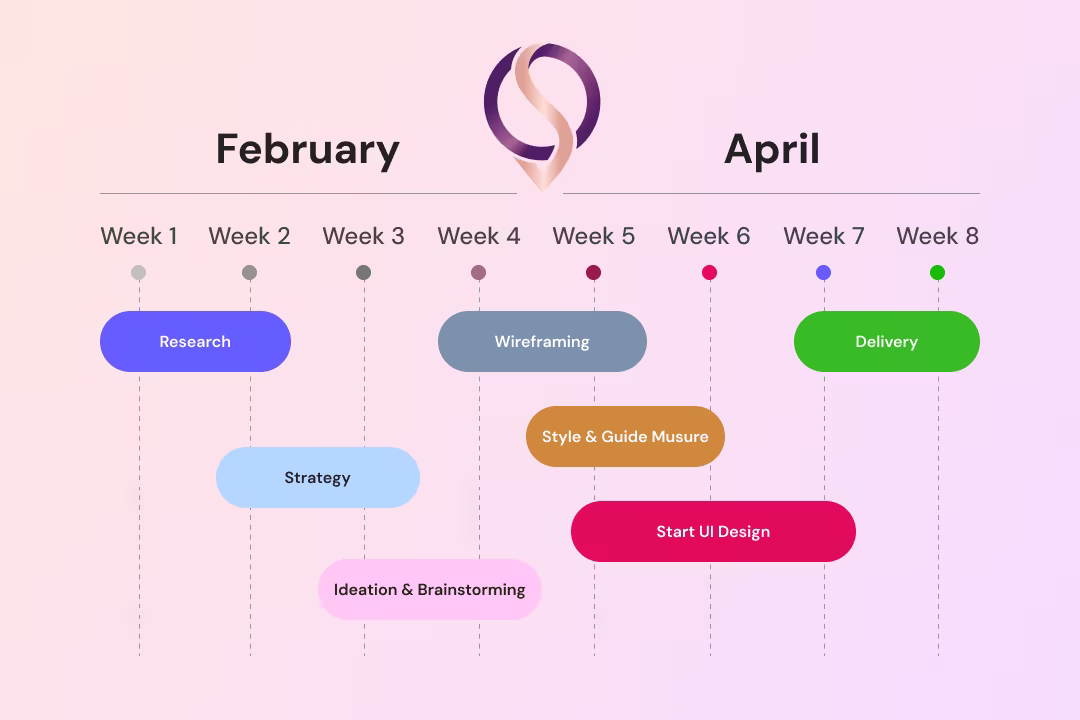 February

April

Week 1 Week 2 Week 3 Week 4 Week 5 Week 6 Week 7 Week 8

Research

Wireframing

Delivery

Style & Guide Musure

Strategy

Start UI Design

Ideation & Brainstorming